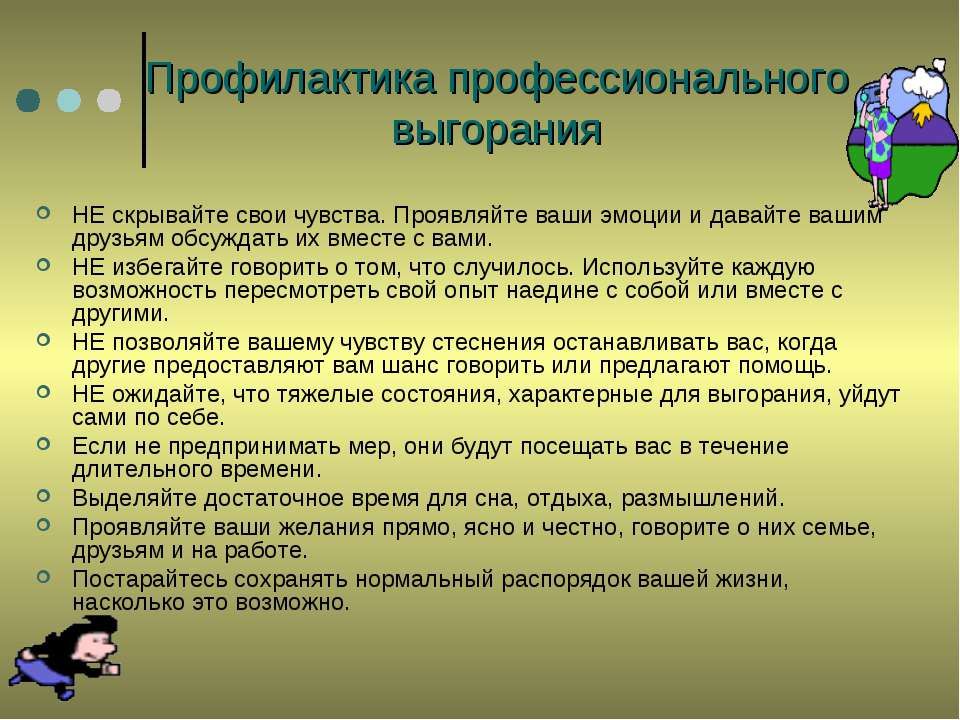 Профилактика профессионального выгорания

НЕ скрывайте свои чувства. Проявляйте ваши эмоции и давайте вашим друзьям обсуждать их вместе с вами.

НЕ избегайте говорить о том, что случилось. Используйте каждую возможность пересмотреть свой опыт наедине с собой или вместе с другими.

НЕ позволяйте вашему чувству стеснения останавливать вас, когда другие предоставляют вам шанс говорить или предлагают помощь.

НЕ ожидайте, что тяжелые состояния, характерные для выгорания, уйдут сами по себе.

Если не предпринимать мер, они будут посещать вас в течение длительного времени.

Выделяйте достаточное время для сна, отдыха, размышлений.

Проявляйте ваши желания прямо, ясно и честно, говорите о них семье, друзьям и на работе.

Постарайтесь сохранять нормальный распорядок вашей жизни, насколько это возможно.